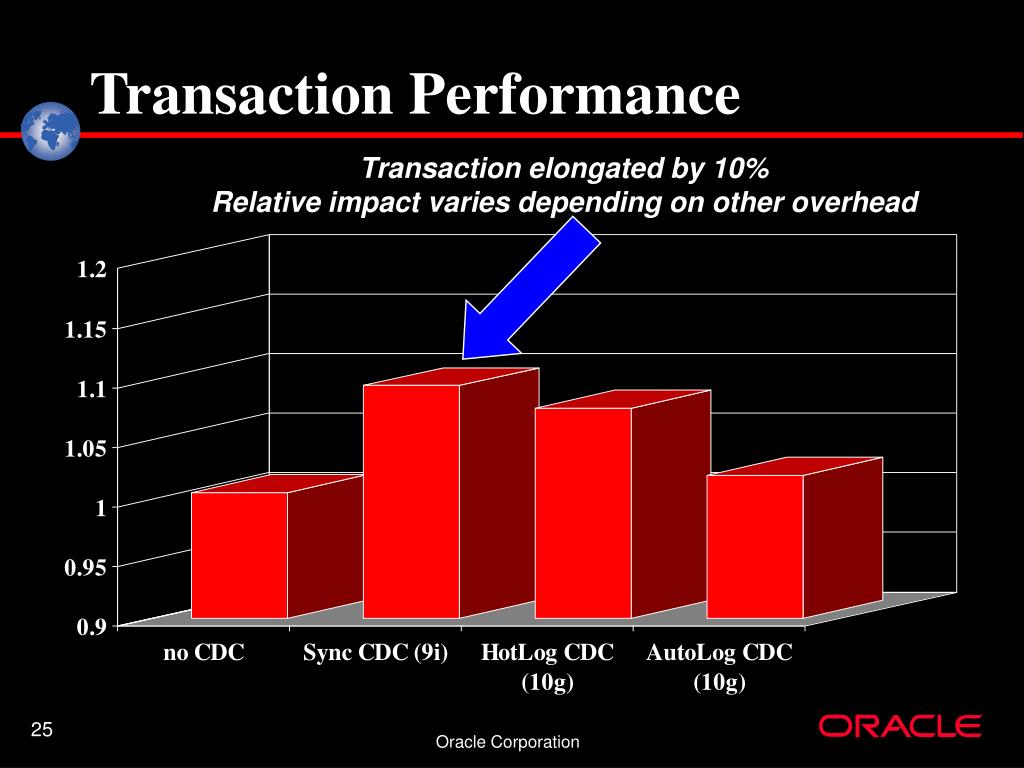 Transaction Performance

Transaction elongated by 10%
Relative impact varies depending on other overhead

1.2
1.15
1.1
1.05
1
0.95
0.9

no CDC
Sync CDC (9i)
HotLog CDC (10g)
AutoLog CDC (10g)

25

Oracle Corporation

ORACLE